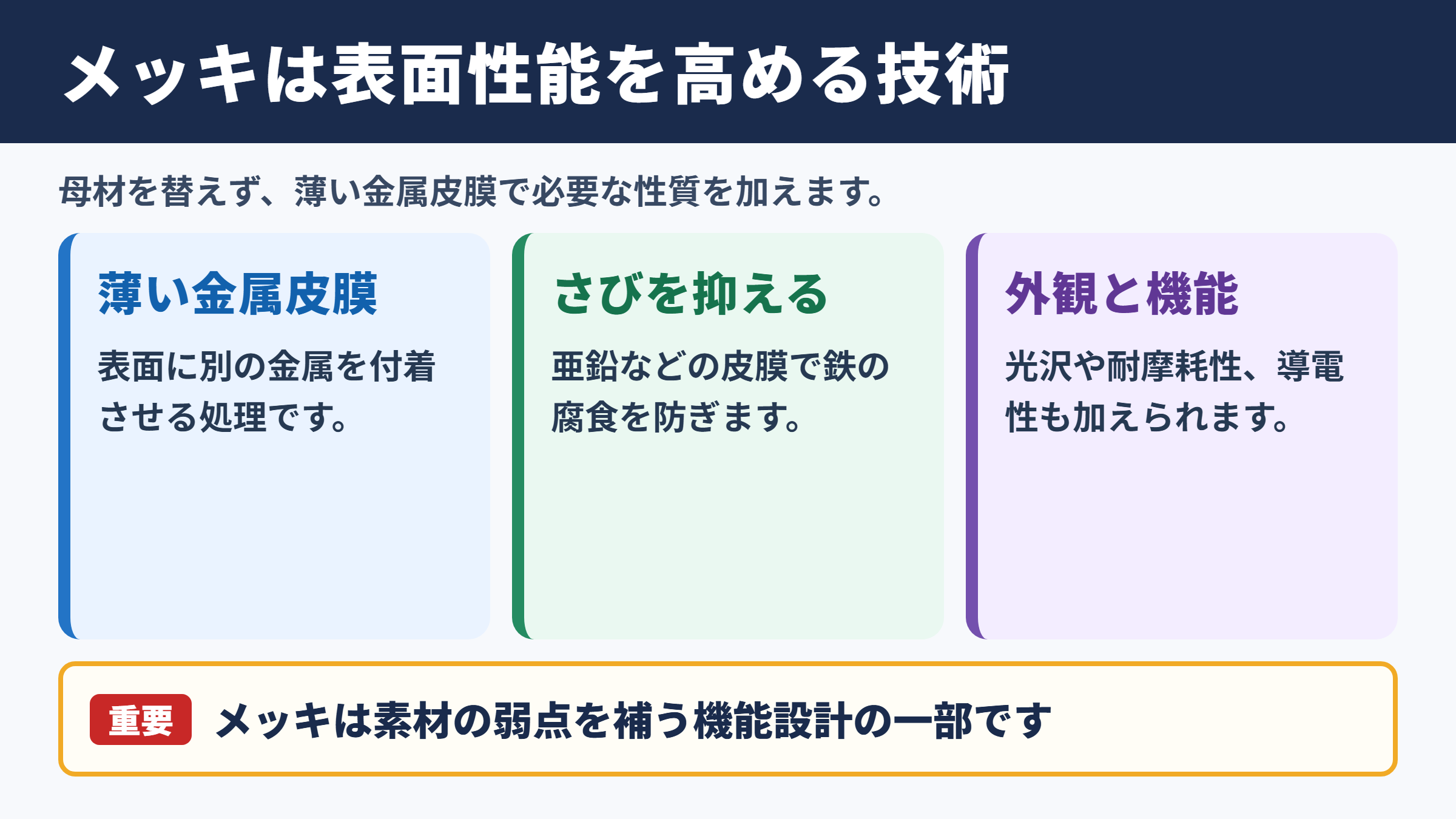 メッキは表面性能を高める技術

母材を替えず、薄い金属皮膜で必要な性質を加えます。

薄い金属皮膜

表面に別の金属を付着させる処理です。

さびを抑える

亜鉛などの皮膜で鉄の腐食を防ぎます。

外観と機能

光沢や耐摩耗性、導電性も加えられます。

重要 メッキは素材の弱点を補う機能設計の一部です